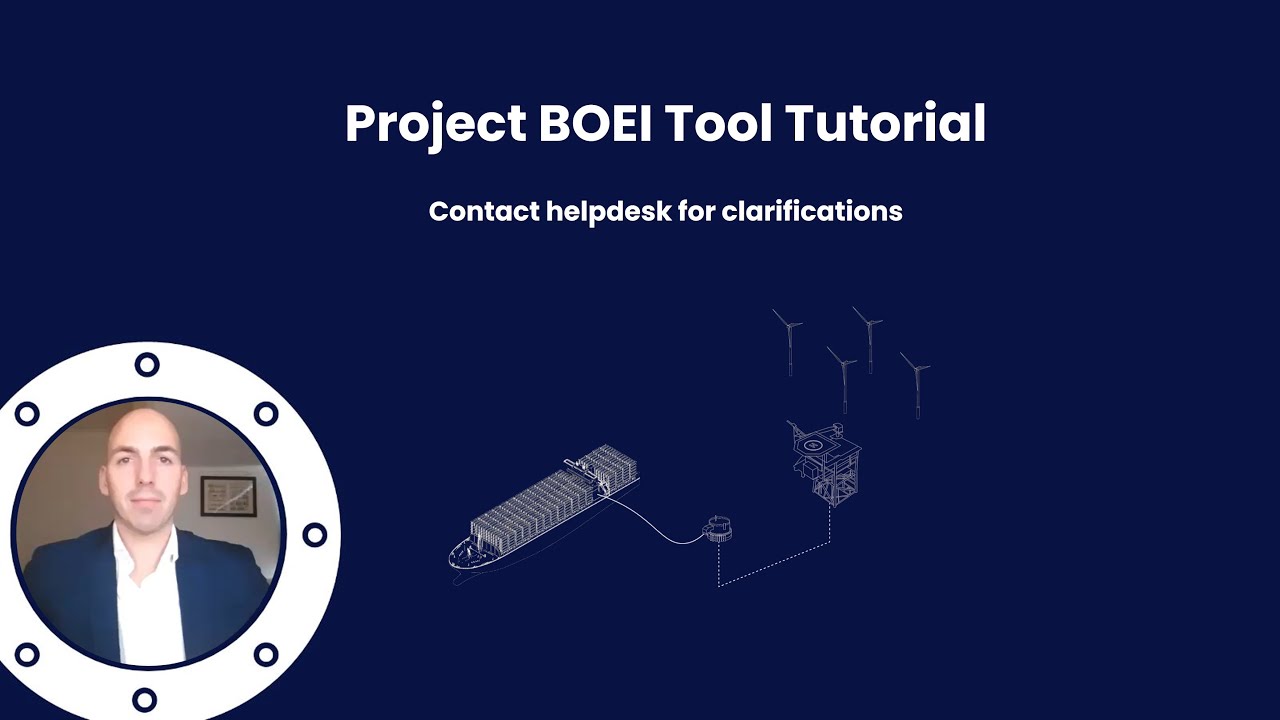 Project BOEI Tool Tutorial

Contact helpdesk for clarifications